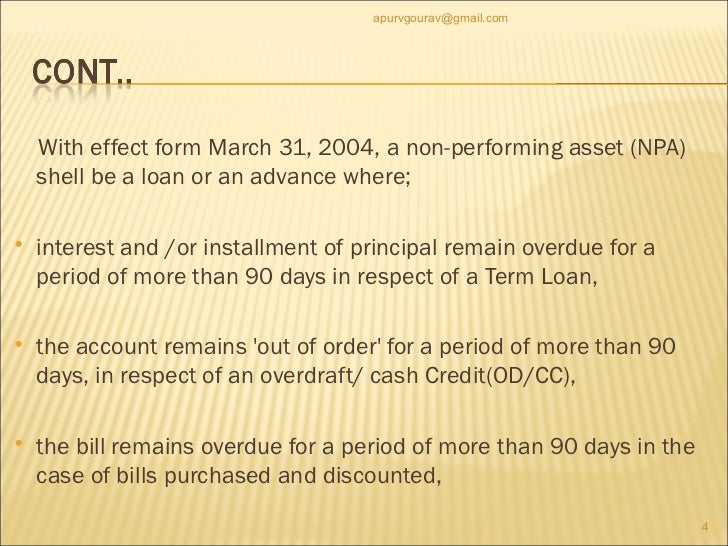 apurvgourav@gmail.com

CONT..

With effect form March 31, 2004, a non-performing asset (NPA) shell be a loan or an advance where;

• interest and /or installment of principal remain overdue for a period of more than 90 days in respect of a Term Loan,

• the account remains 'out of order' for a period of more than 90 days, in respect of an overdraft/ cash Credit(OD/CC),

• the bill remains overdue for a period of more than 90 days in the case of bills purchased and discounted,

4